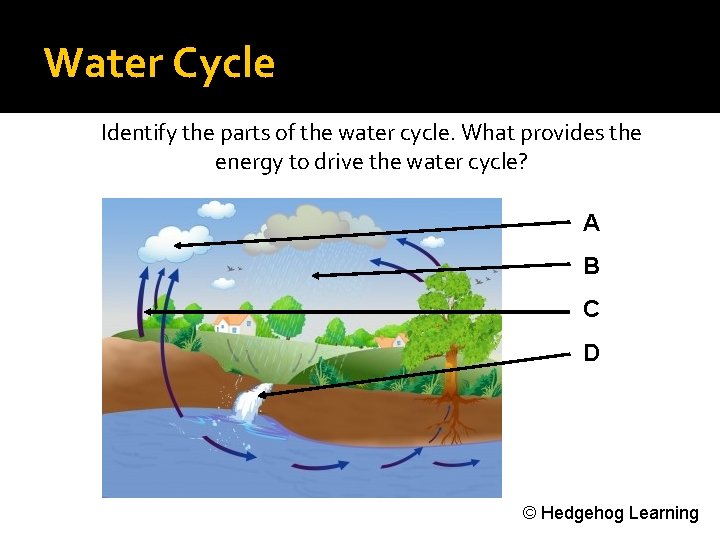 Water Cycle

Identify the parts of the water cycle. What provides the energy to drive the water cycle?

A

B

C

D

© Hedgehog Learning